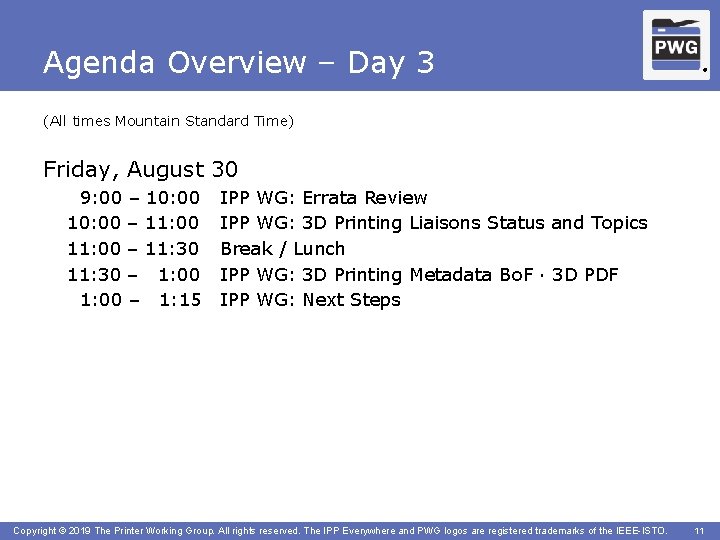 Agenda Overview – Day 3

PWG

(All times Mountain Standard Time)

Friday, August 30

9:00 – 10:00 IPP WG: Errata Review
10:00 – 11:00 IPP WG: 3D Printing Liaisons Status and Topics
11:00 – 11:30 Break / Lunch
11:30 – 1:00 IPP WG: 3D Printing Metadata BoF · 3D PDF
1:00 – 1:15 IPP WG: Next Steps

Copyright © 2019 The Printer Working Group. All rights reserved. The IPP Everywhere and PWG logos are registered trademarks of the IEEE-ISTO. 11